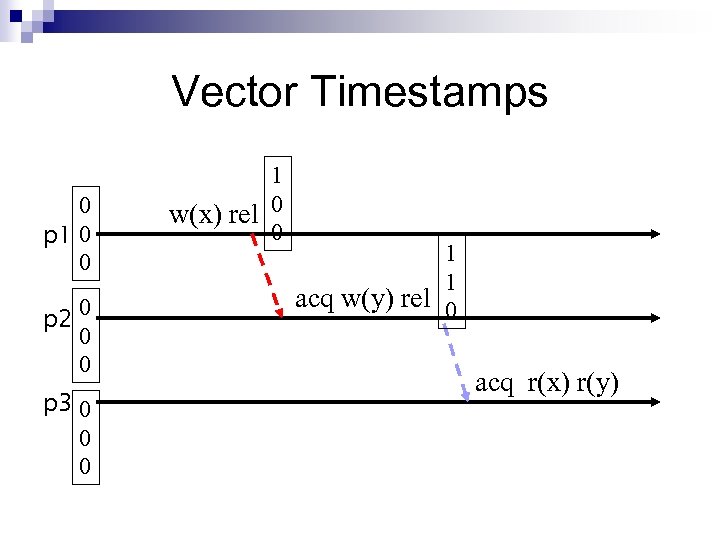 Vector Timestamps

p1
0
0
0
w(x) rel
1
0
0

p2
0
0
0
acq w(y) rel
1
1
0

p3
0
0
0
acq r(x) r(y)